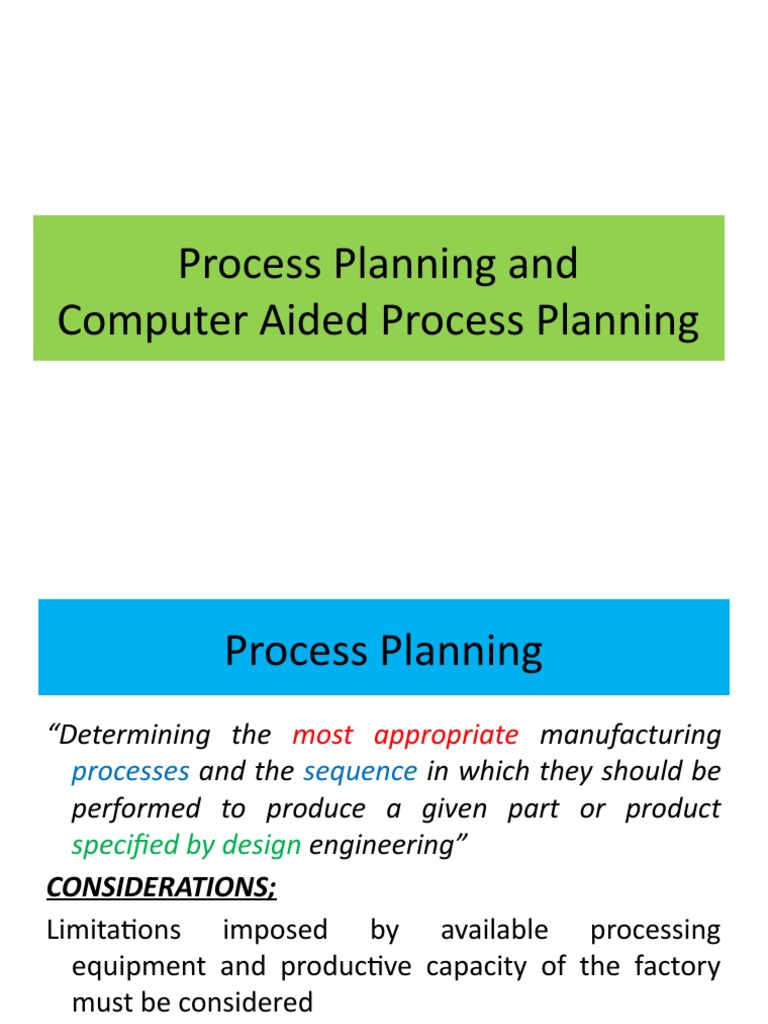 Process Planning and Computer Aided Process Planning

Process Planning

“Determining the most appropriate manufacturing processes and the sequence in which they should be performed to produce a given part or product specified by design engineering”

CONSIDERATIONS;

Limitations imposed by available processing equipment and productive capacity of the factory must be considered